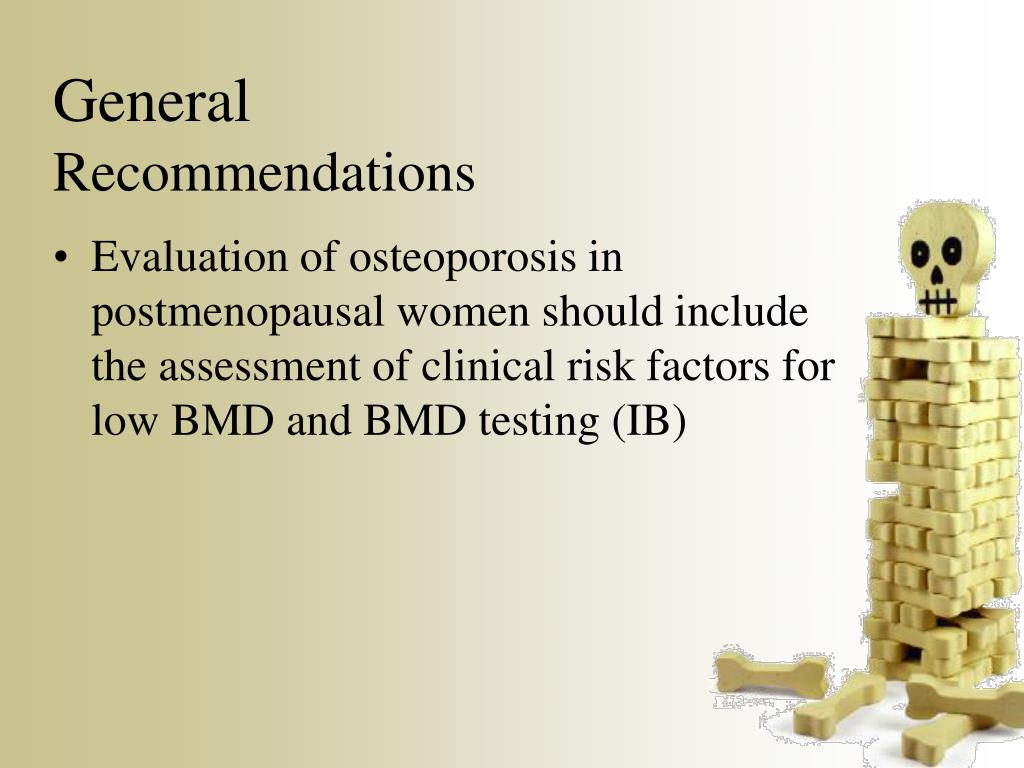 General
Recommendations

• Evaluation of osteoporosis in postmenopausal women should include the assessment of clinical risk factors for low BMD and BMD testing (IB)